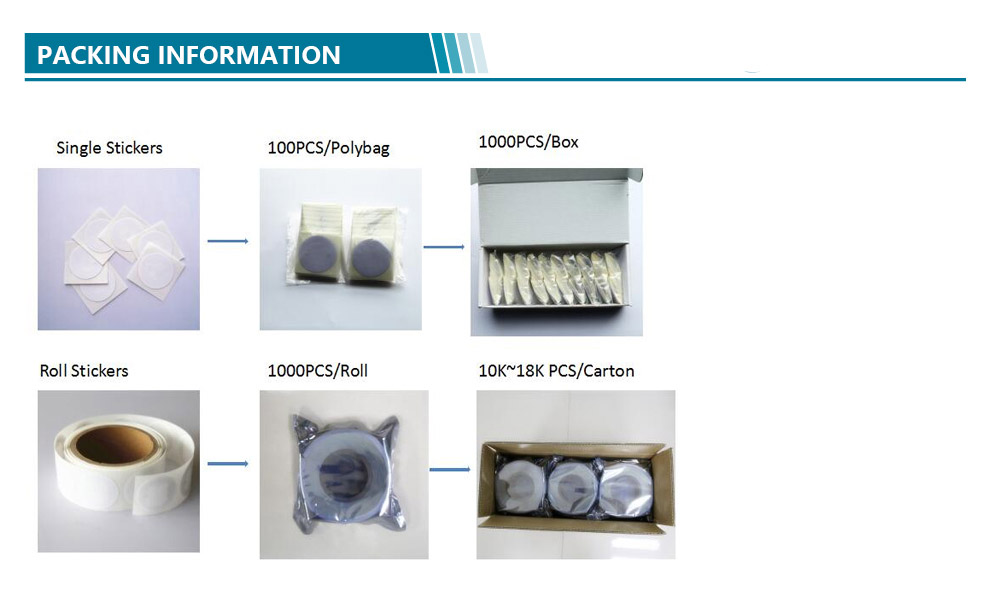 PACKING INFORMATION

Single Stickers

100PCS/Polybag

1000PCS/Box

Roll Stickers

1000PCS/Roll

10K~18K PCS/Carton